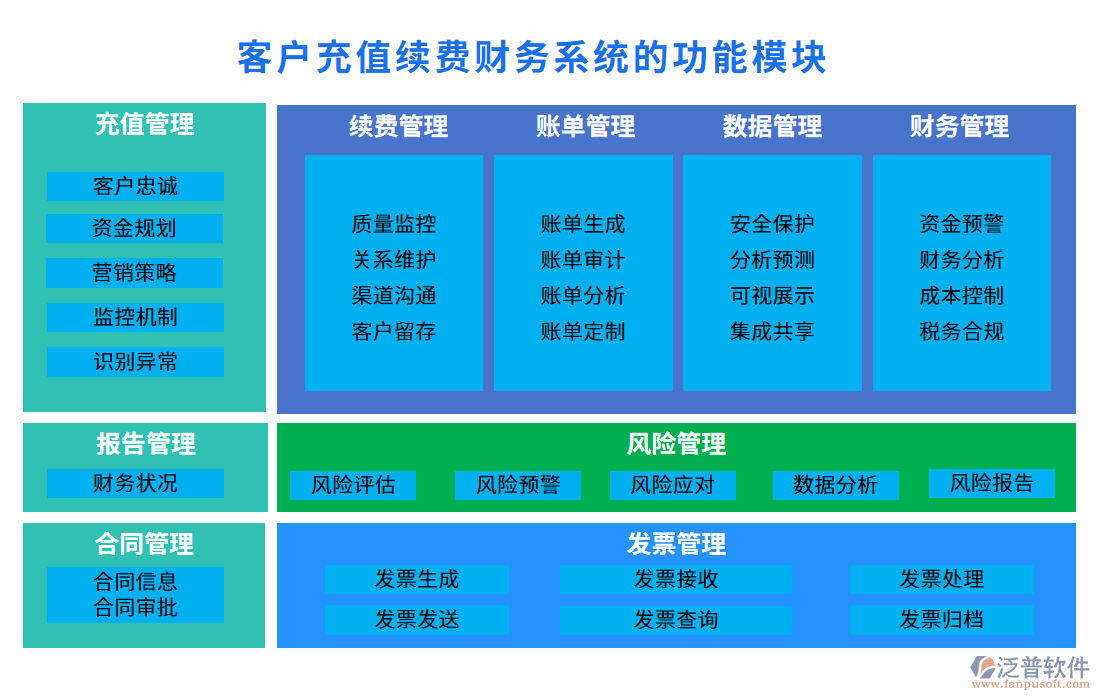 客户充值续费财务系统的功能模块

充值管理

客户忠诚
资金规划
营销策略
监控机制
识别异常

续费管理

质量监控
关系维护
渠道沟通
客户留存

账单管理

账单生成
账单审计
账单分析
账单定制

数据管理

安全保护
分析预测
可视展示
集成共享

财务管理

资金预警
财务分析
成本控制
税务合规

报告管理

财务状况

风险管理

风险评估
风险预警
风险应对
数据分析
风险报告

合同管理

合同信息
合同审批

发票管理

发票生成
发票接收
发票处理
发票发送
发票查询
发票归档

泛普软件
www.fanpusoft.com